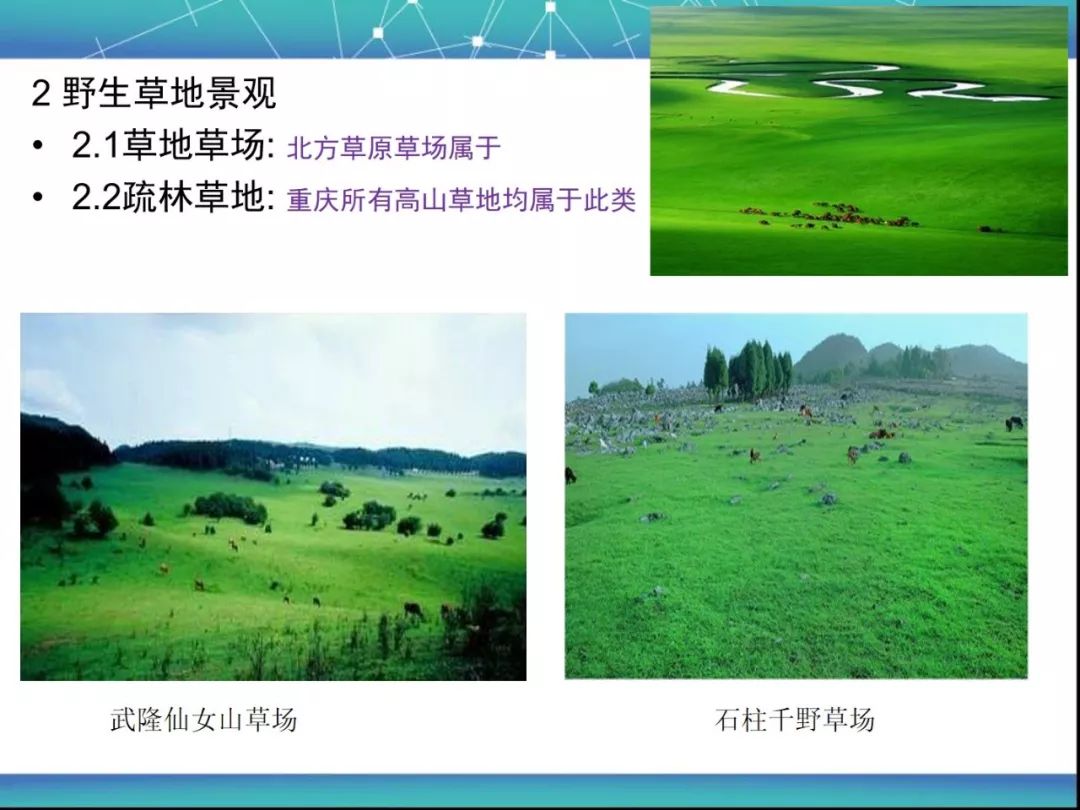 2 野生草地景观

• 2.1草地草场: 北方草原草场属于

• 2.2疏林草地: 重庆所有高山草地均属于此类

武隆仙女山草场

石柱千野草场